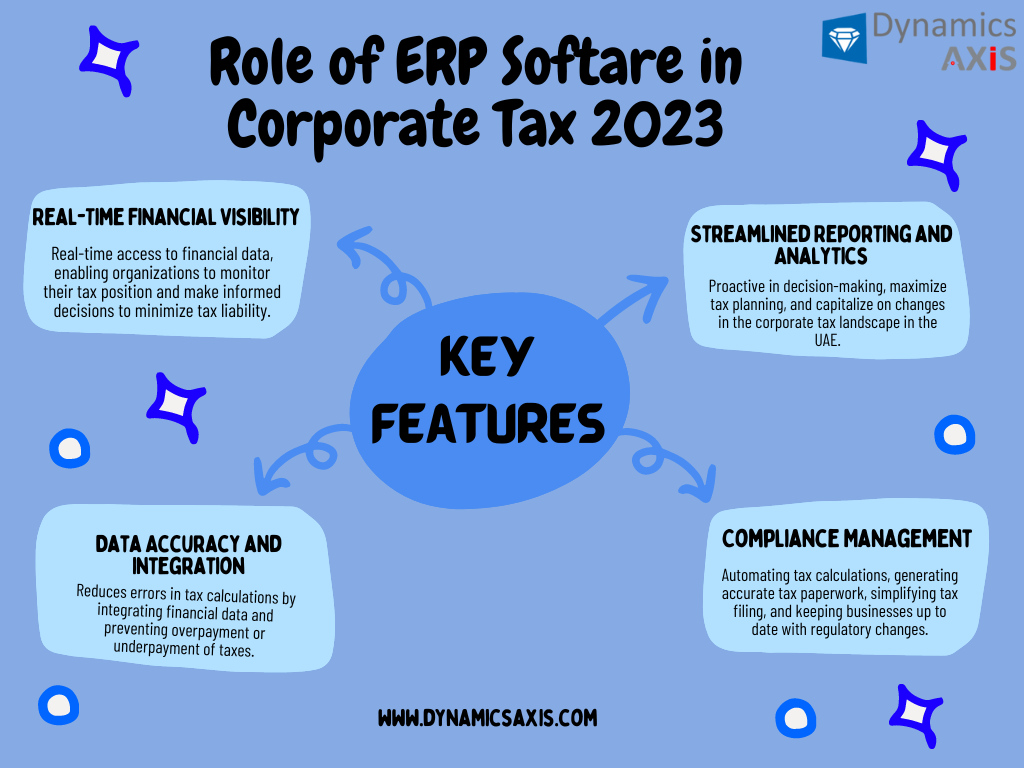 Dynamics AXiS

Role of ERP Softare in Corporate Tax 2023

REAL-TIME FINANCIAL VISIBILITY

Real-time access to financial data, enabling organizations to monitor their tax position and make informed decisions to minimize tax liability.

STREAMLINED REPORTING AND ANALYTICS

Proactive in decision-making, maximize tax planning, and capitalize on changes in the corporate tax landscape in the UAE.

KEY FEATURES

DATA ACCURACY AND INTEGRATION

Reduces errors in tax calculations by integrating financial data and preventing overpayment or underpayment of taxes.

COMPLIANCE MANAGEMENT

Automating tax calculations, generating accurate tax paperwork, simplifying tax filing, and keeping businesses up to date with regulatory changes.

WWW.DYNAMICSAXIS.COM